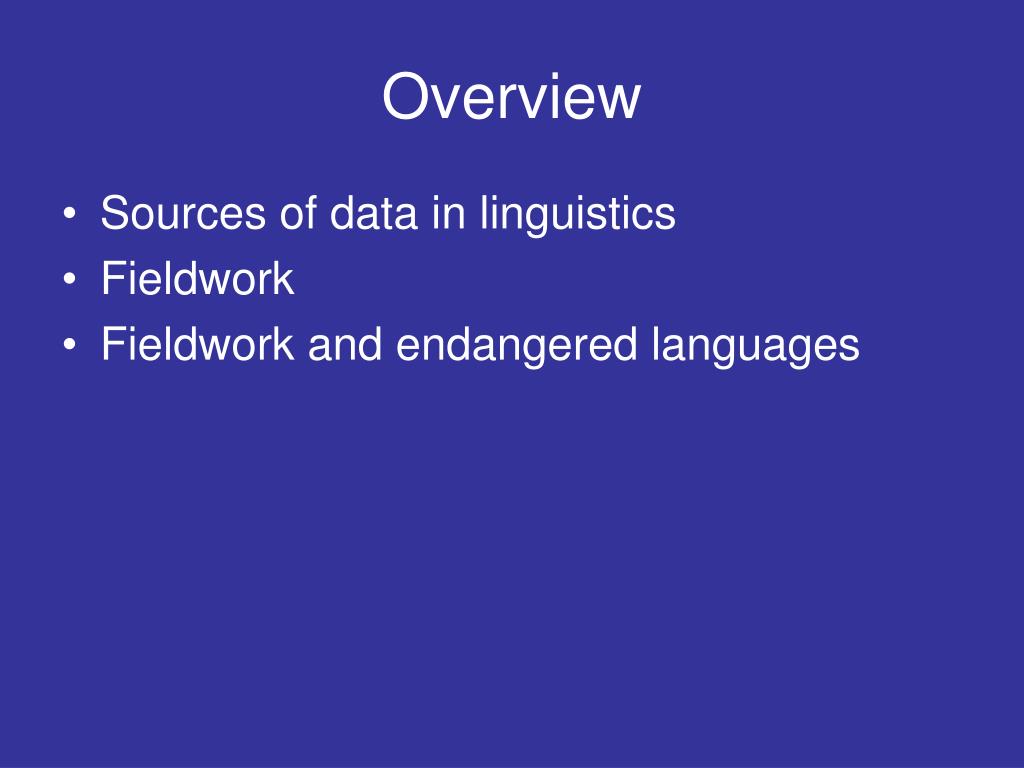 Overview

• Sources of data in linguistics
• Fieldwork
• Fieldwork and endangered languages